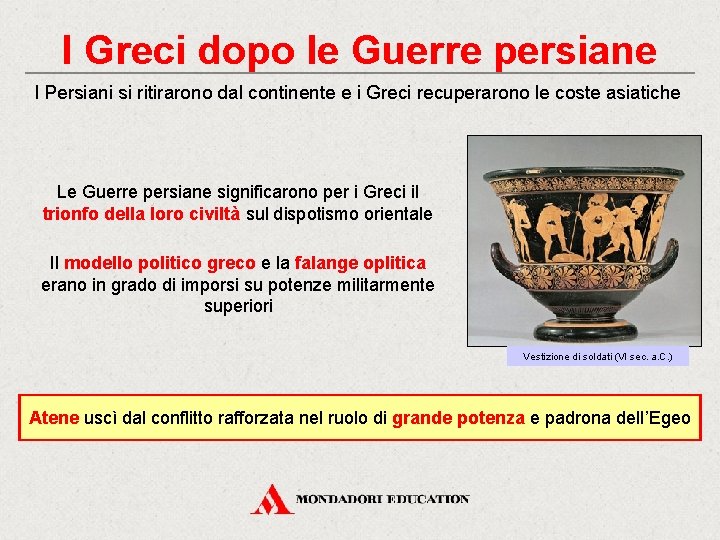 I Greci dopo le Guerre persiane

I Persiani si ritirarono dal continente e i Greci recuperarono le coste asiatiche

Le Guerre persiane significarono per i Greci il trionfo della loro civiltà sul dispotismo orientale

Il modello politico greco e la falange oplitica erano in grado di imporsi su potenze militarmente superiori

Vestizione di soldati (VI sec. a.C.)

Atene uscì dal conflitto rafforzata nel ruolo di grande potenza e padrona dell'Egeo

MONDADORI EDUCATION